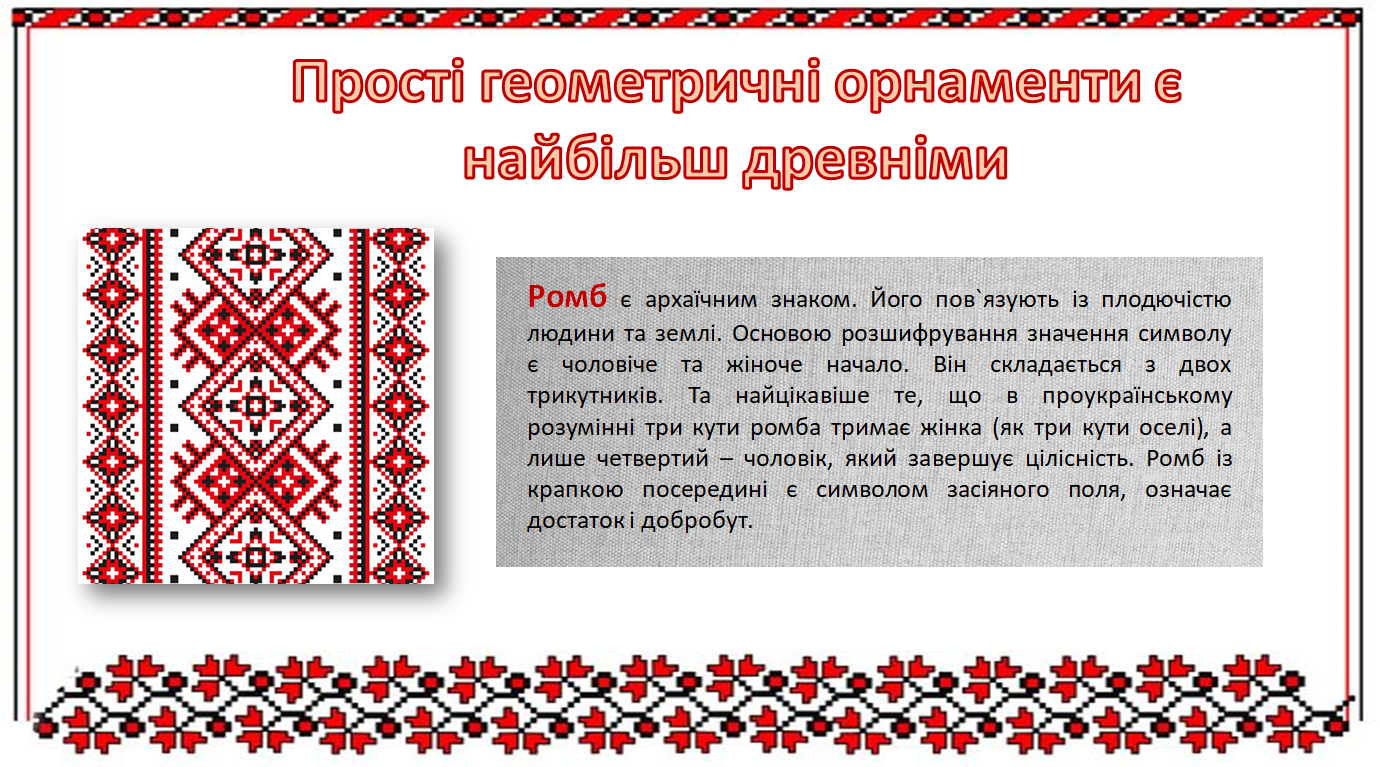 Прості геометричні орнаменти є найбільш древніми

Ромб є архаїчним знаком. Його пов`язують із плодючістю людини та землі. Основою розшифрування значення символу є чоловіче та жіноче начало. Він складається з двох трикутників. Та найцікавіше те, що в проукраїнському розумінні три кути ромба тримає жінка (як три кути оселі), а лише четвертий – чоловік, який завершує цілісність. Ромб із крапкою посередині є символом засіяного поля, означає достаток і добробут.